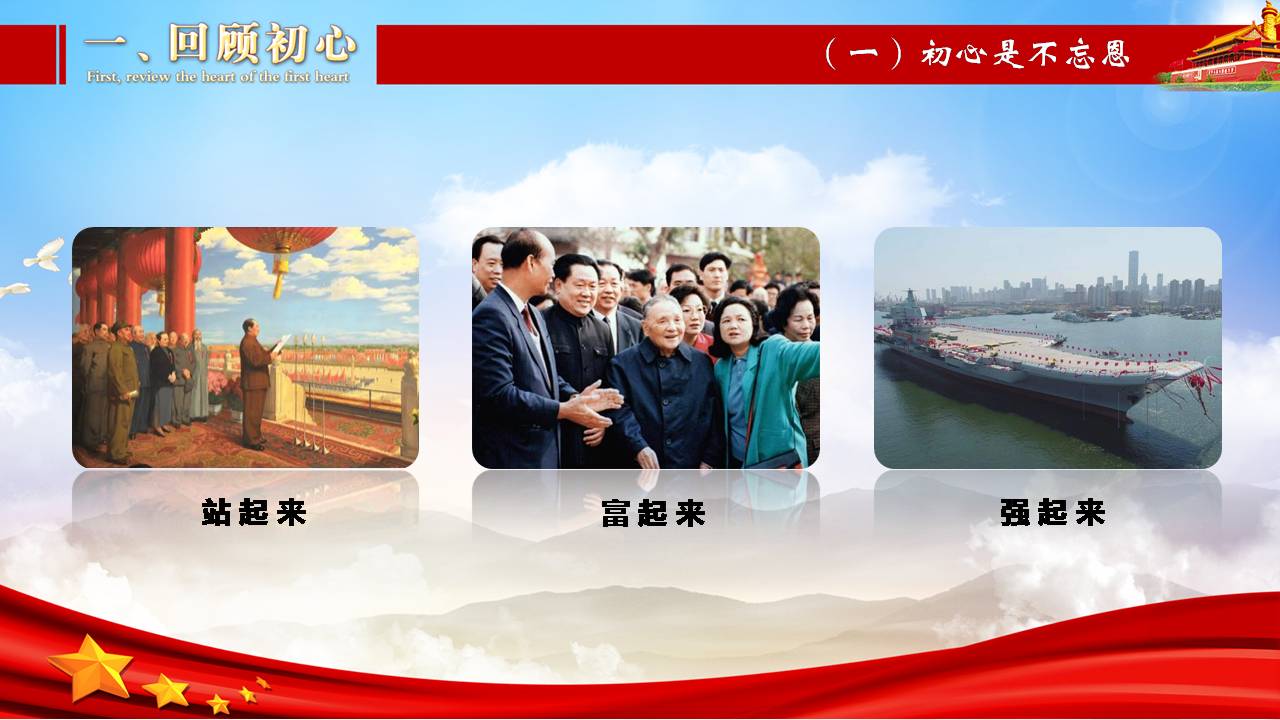 一、回顾初心
First, review the heart of the first heart

（一）初心是不忘恩

站起来

富起来

强起来